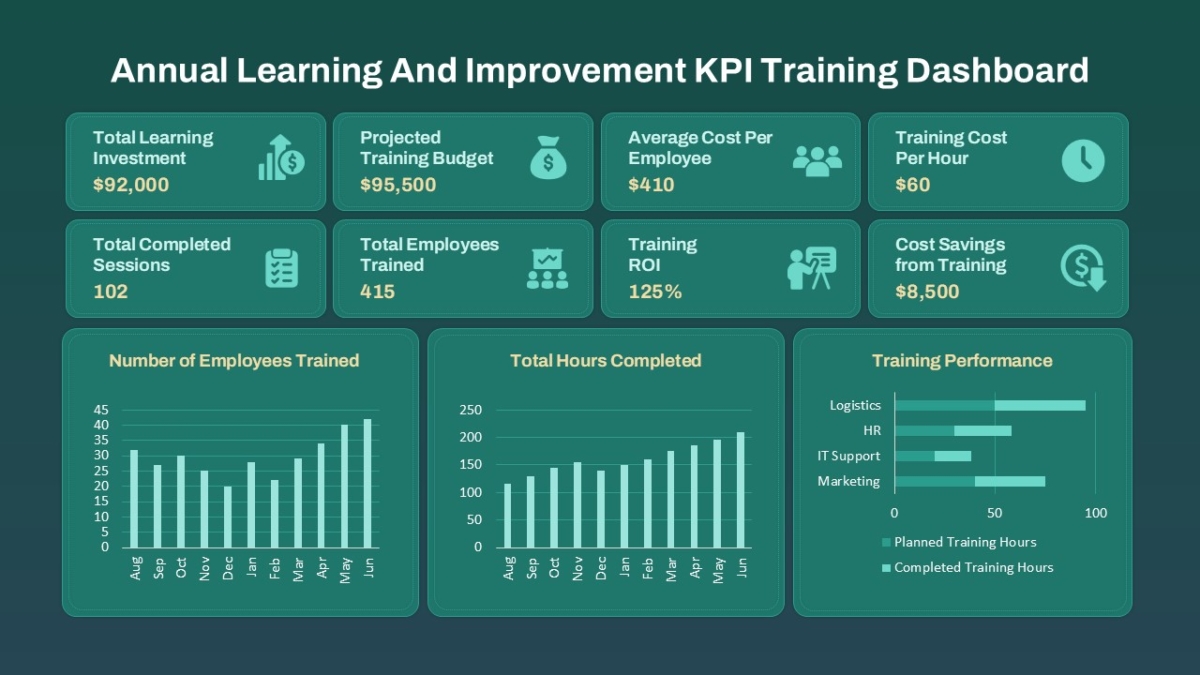 Annual Learning And Improvement KPI Training Dashboard

Total Learning Investment
$92,000

Projected Training Budget
$95,500

Average Cost Per Employee
$410

Training Cost Per Hour
$60

Total Completed Sessions
102

Total Employees Trained
415

Training ROI
125%

Cost Savings from Training
$8,500

Number of Employees Trained

45
40
35
30
25
20
15
10
5
0
Aug Sep Oct Nov Dec Jan Feb Mar Apr May Jun

Total Hours Completed

250
200
150
100
50
0
Aug Sep Oct Nov Dec Jan Feb Mar Apr May Jun

Training Performance

Logistics
HR
IT Support
Marketing
0 50 100
Planned Training Hours
Completed Training Hours